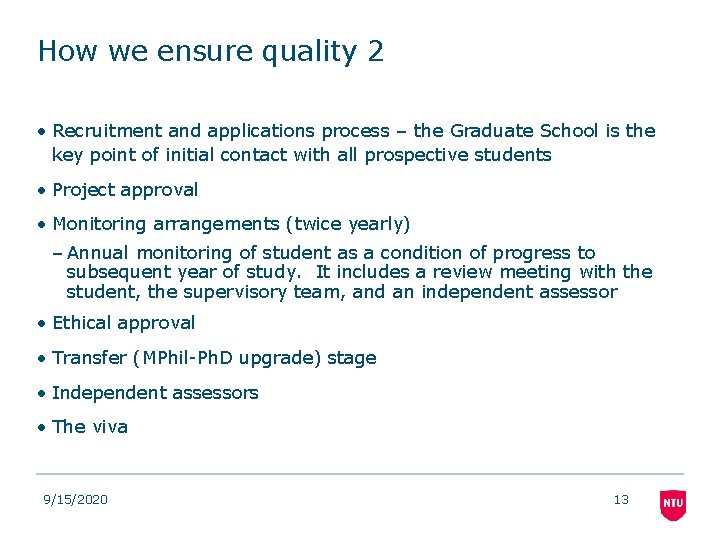 How we ensure quality 2

• Recruitment and applications process – the Graduate School is the key point of initial contact with all prospective students

• Project approval

• Monitoring arrangements (twice yearly)

– Annual monitoring of student as a condition of progress to subsequent year of study. It includes a review meeting with the student, the supervisory team, and an independent assessor

• Ethical approval

• Transfer (MPhil-PhD upgrade) stage

• Independent assessors

• The viva

9/15/2020

13

NTU